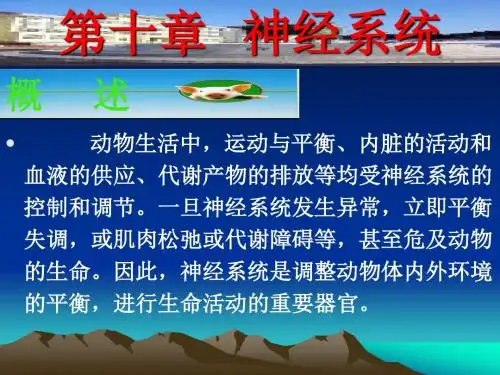 第十章 神经系统

概 述

• 动物生活中，运动与平衡、内脏的活动和血液的供应、代谢产物的排放等均受神经系统的控制和调节。一旦神经系统发生异常，立即平衡失调，或肌肉松弛或代谢障碍等，甚至危及动物的生命。因此，神经系统是调整动物体内外环境的平衡，进行生命活动的重要器官。